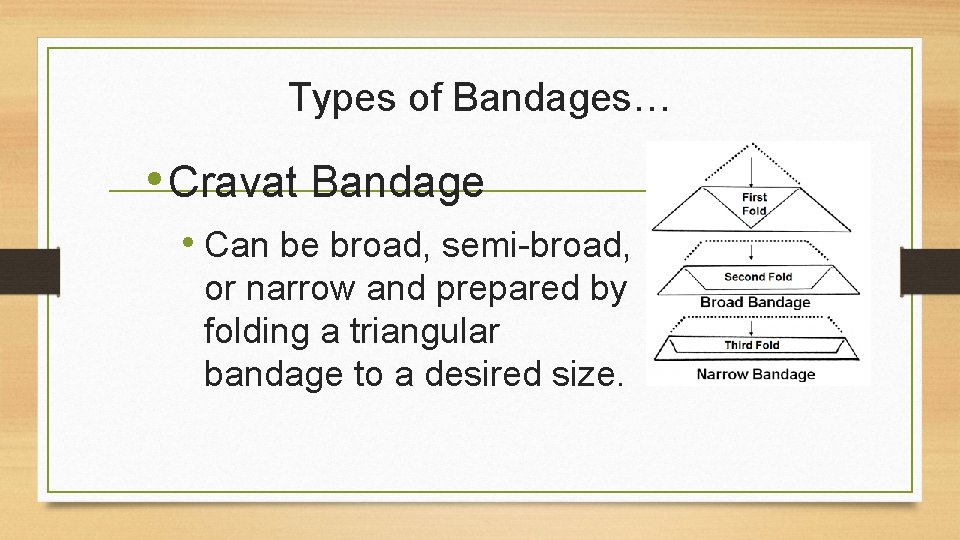 Types of Bandages…

• Cravat Bandage

• Can be broad, semi-broad, or narrow and prepared by folding a triangular bandage to a desired size.

First Fold

Second Fold

Broad Bandage

Third Fold

Narrow Bandage